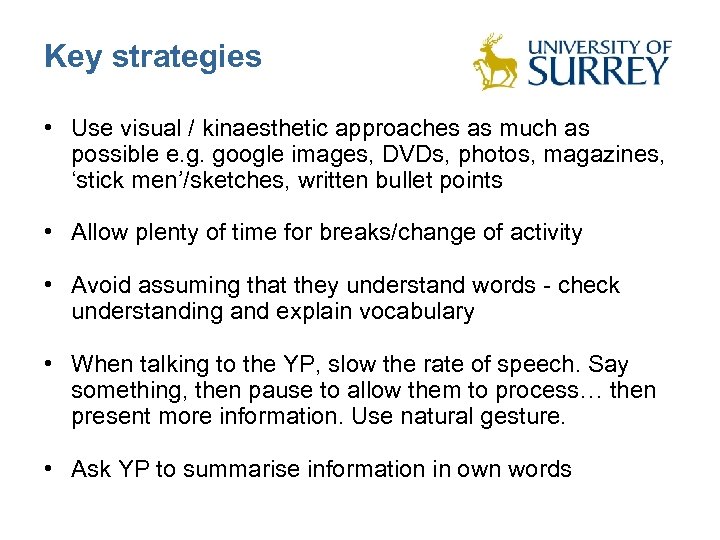 Key strategies

UNIVERSITY OF SURREY

• Use visual / kinaesthetic approaches as much as possible e.g. google images, DVDs, photos, magazines, ‘stick men’/sketches, written bullet points

• Allow plenty of time for breaks/change of activity

• Avoid assuming that they understand words - check understanding and explain vocabulary

• When talking to the YP, slow the rate of speech. Say something, then pause to allow them to process… then present more information. Use natural gesture.

• Ask YP to summarise information in own words